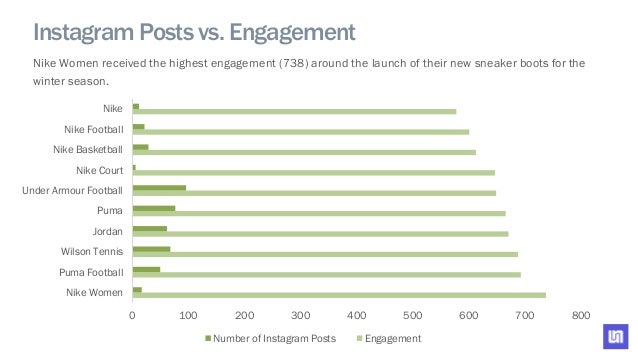 Instagram Posts vs. Engagement

Nike Women received the highest engagement (738) around the launch of their new sneaker boots for the winter season.

Nike
Nike Football
Nike Basketball
Nike Court
Under Armour Football
Puma
Jordan
Wilson Tennis
Puma Football
Nike Women

0 100 200 300 400 500 600 700 800

Number of Instagram Posts
Engagement